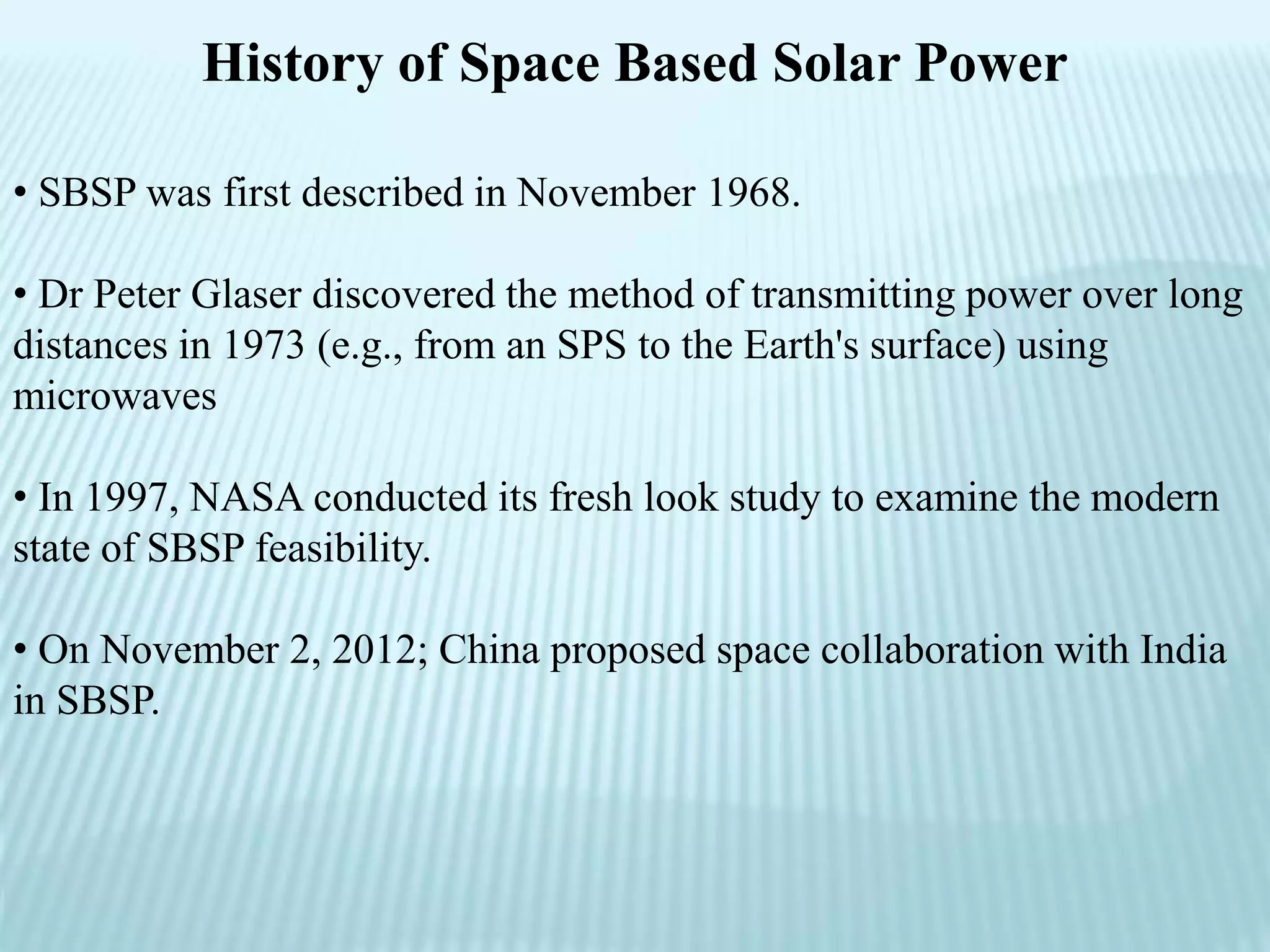 History of Space Based Solar Power

• SBSP was first described in November 1968.

• Dr Peter Glaser discovered the method of transmitting power over long distances in 1973 (e.g., from an SPS to the Earth's surface) using microwaves

• In 1997, NASA conducted its fresh look study to examine the modern state of SBSP feasibility.

• On November 2, 2012; China proposed space collaboration with India in SBSP.